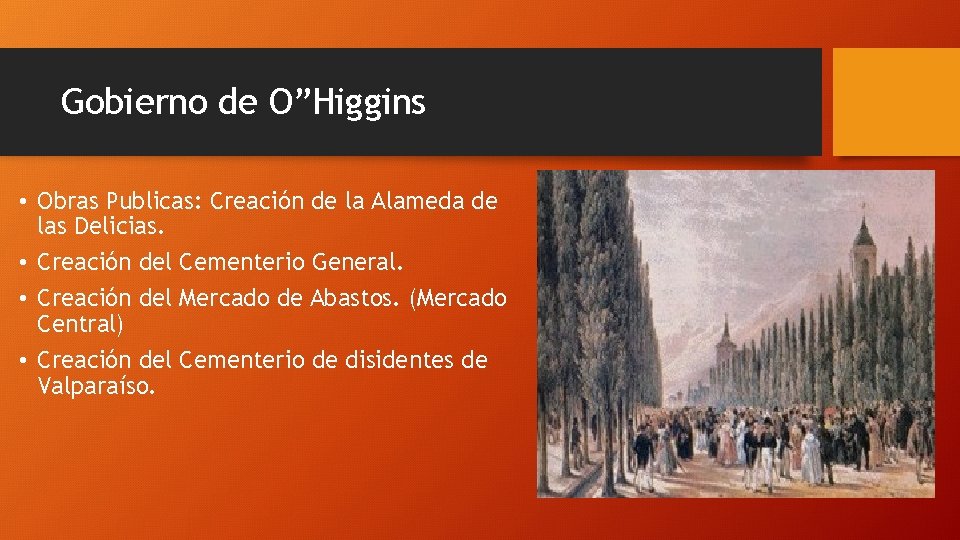 Gobierno de O”Higgins

• Obras Publicas: Creación de la Alameda de las Delicias.
• Creación del Cementerio General.
• Creación del Mercado de Abastos. (Mercado Central)
• Creación del Cementerio de disidentes de Valparaíso.